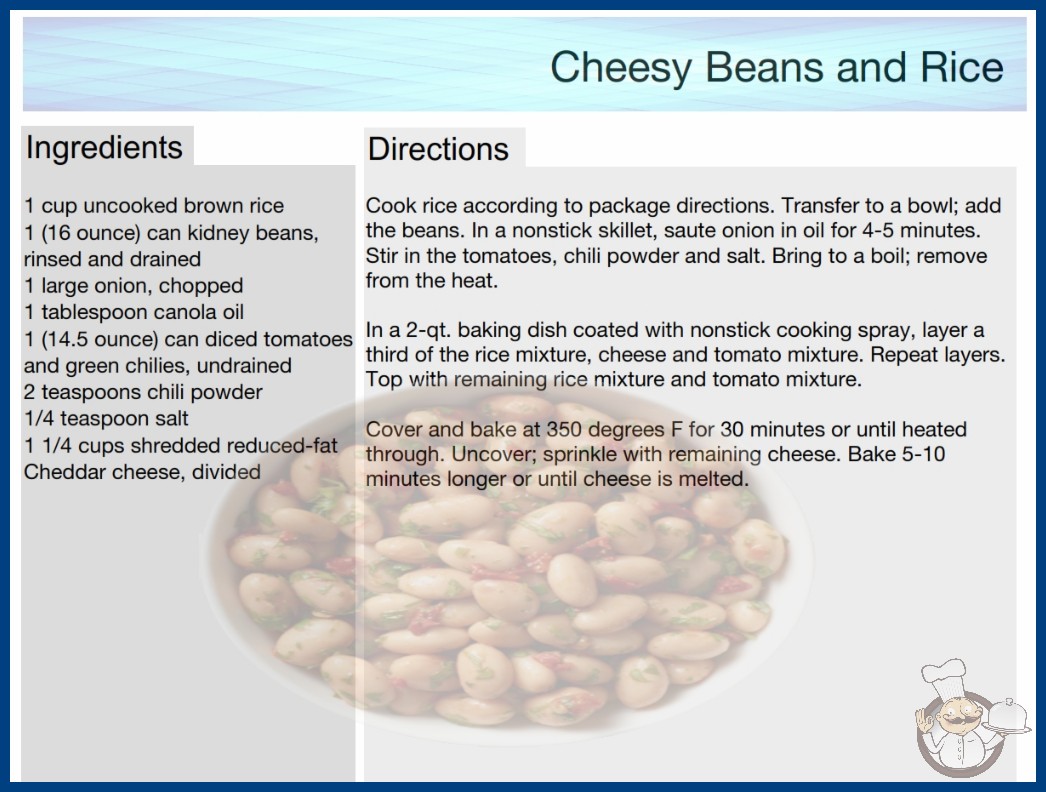 Cheesy Beans and Rice

Ingredients

1 cup uncooked brown rice
1 (16 ounce) can kidney beans, rinsed and drained
1 large onion, chopped
1 tablespoon canola oil
1 (14.5 ounce) can diced tomatoes and green chilies, undrained
2 teaspoons chili powder
1/4 teaspoon salt
1 1/4 cups shredded reduced-fat Cheddar cheese, divided

Directions

Cook rice according to package directions. Transfer to a bowl; add the beans. In a nonstick skillet, saute onion in oil for 4-5 minutes. Stir in the tomatoes, chili powder and salt. Bring to a boil; remove from the heat.

In a 2-qt. baking dish coated with nonstick cooking spray, layer a third of the rice mixture, cheese and tomato mixture. Repeat layers. Top with remaining rice mixture and tomato mixture.

Cover and bake at 350 degrees F for 30 minutes or until heated through. Uncover; sprinkle with remaining cheese. Bake 5-10 minutes longer or until cheese is melted.